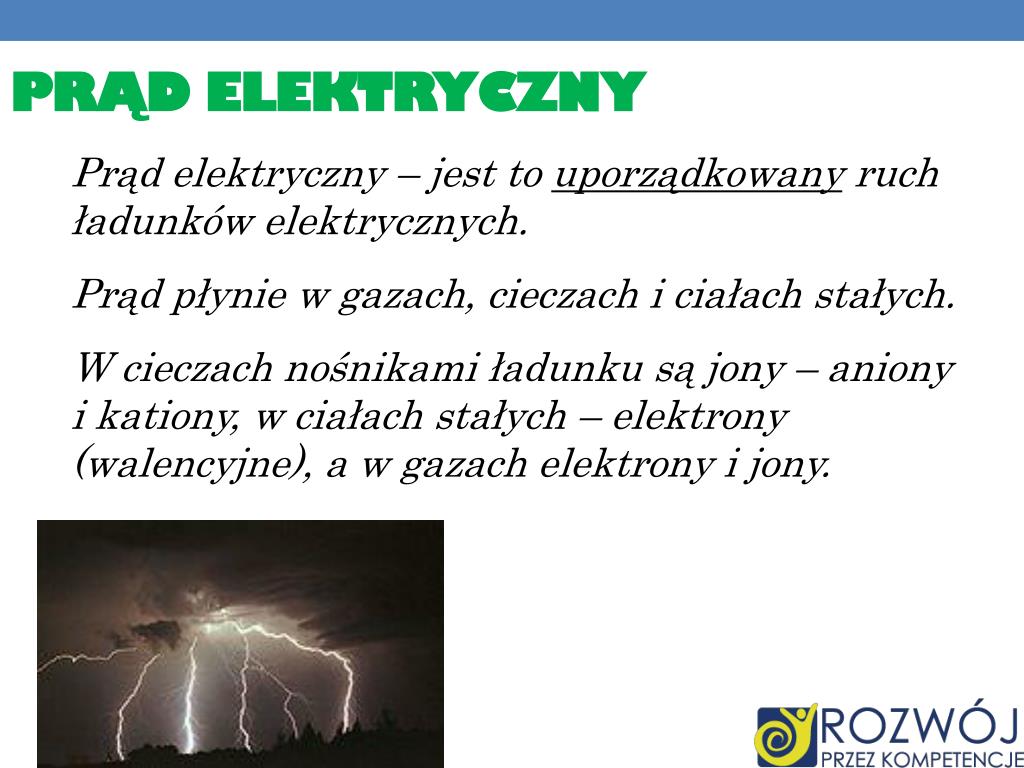 PRĄD ELEKTRYCZNY

Prąd elektryczny – jest to uporządkowany ruch ładunków elektrycznych.

Prąd płynie w gazach, cieczach i ciałach stałych.

W cieczach nośnikami ładunku są jony – aniony i kationy, w ciałach stałych – elektrony (walencyjne), a w gazach elektrony i jony.

ROZWÓJ
PRZEZ KOMPETENCJE